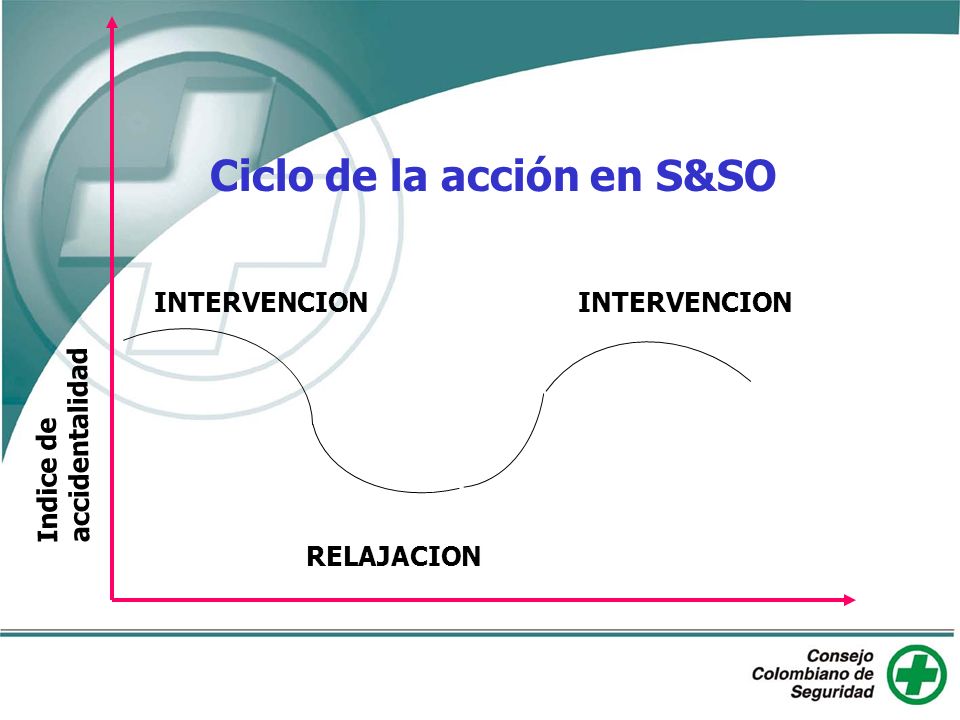 Ciclo de la acción en S&SO

Indice de accidentalidad

INTERVENCION

INTERVENCION

RELAJACION

Consejo Colombiano de Seguridad